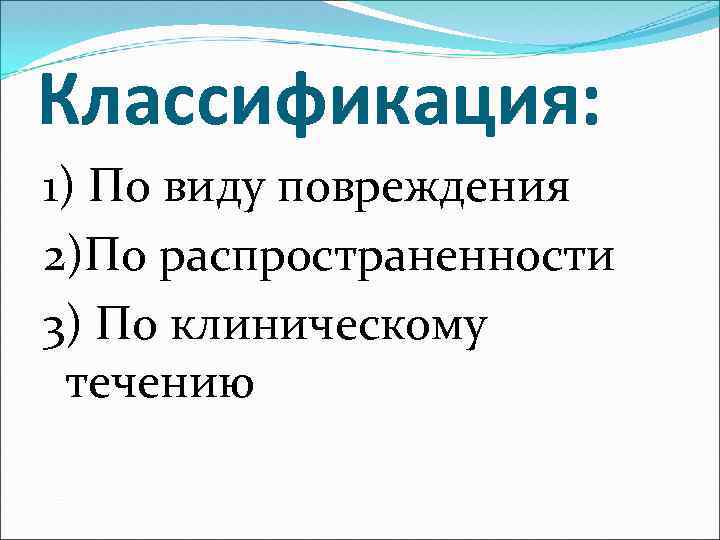 Классификация:

1) По виду повреждения

2)По распространенности

3) По клиническому течению